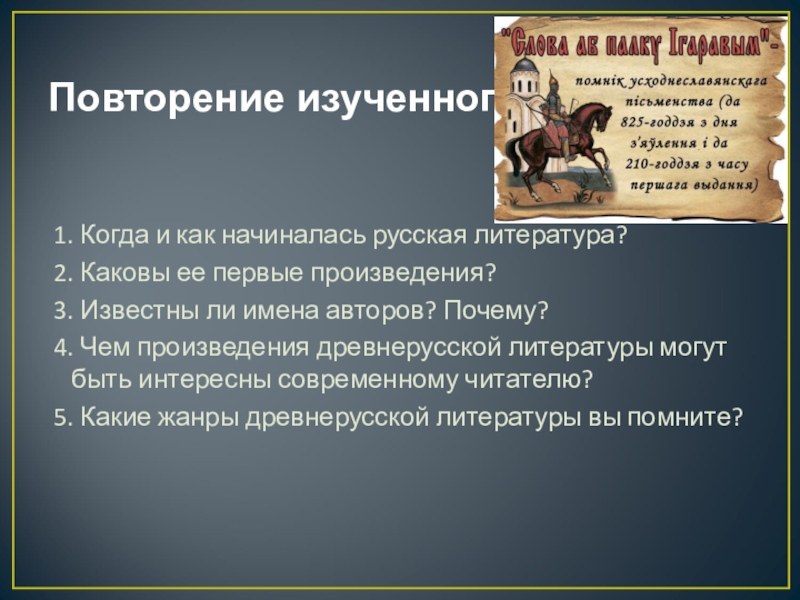 Повторение изученног

"Слова аб палку Ігаравым"-
помнік усходнеславянскага пісьменства (да 825-годдзя з дня з'яўлення і да 210-годдзя з часу першага выдання)

1. Когда и как начиналась русская литература?
2. Каковы ее первые произведения?
3. Известны ли имена авторов? Почему?
4. Чем произведения древнерусской литературы могут быть интересны современному читателю?
5. Какие жанры древнерусской литературы вы помните?